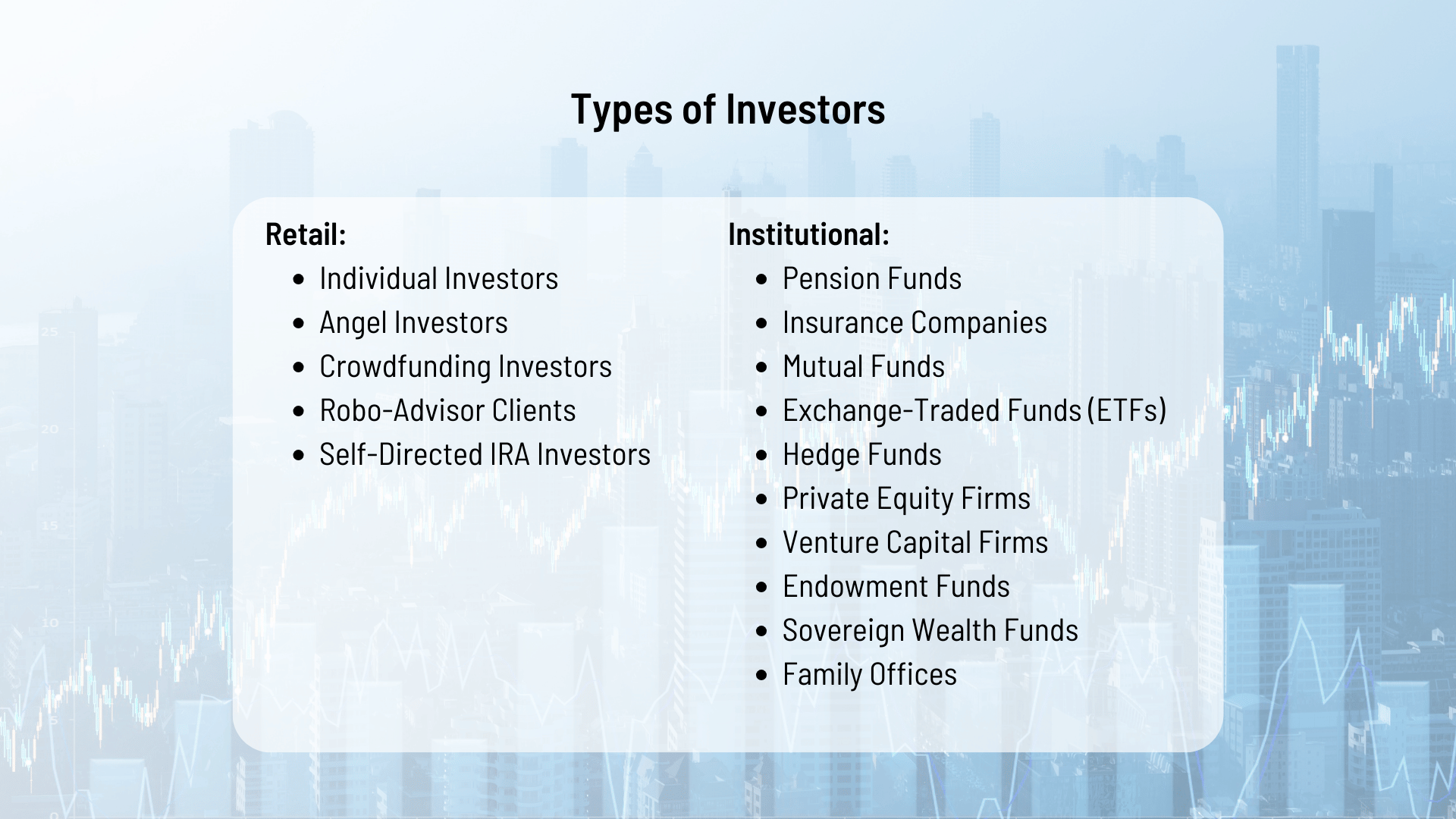 Types of Investors

Retail:
- Individual Investors
- Angel Investors
- Crowdfunding Investors
- Robo-Advisor Clients
- Self-Directed IRA Investors

Institutional:
- Pension Funds
- Insurance Companies
- Mutual Funds
- Exchange-Traded Funds (ETFs)
- Hedge Funds
- Private Equity Firms
- Venture Capital Firms
- Endowment Funds
- Sovereign Wealth Funds
- Family Offices